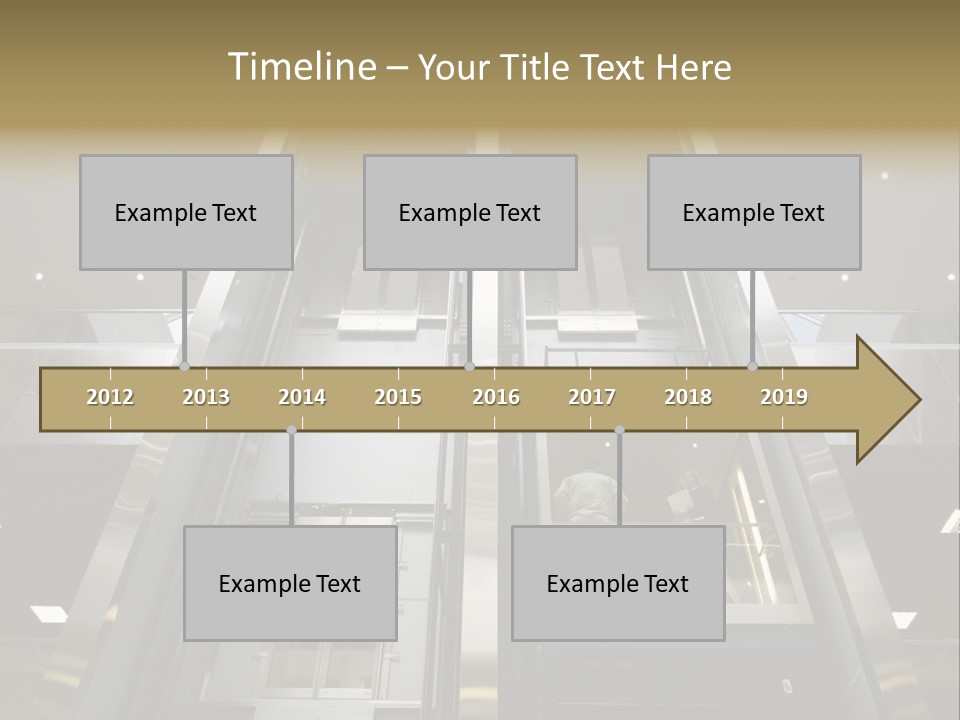 Timeline – Your Title Text Here

Example Text

Example Text

Example Text

2012 2013 2014 2015 2016 2017 2018 2019

Example Text

Example Text